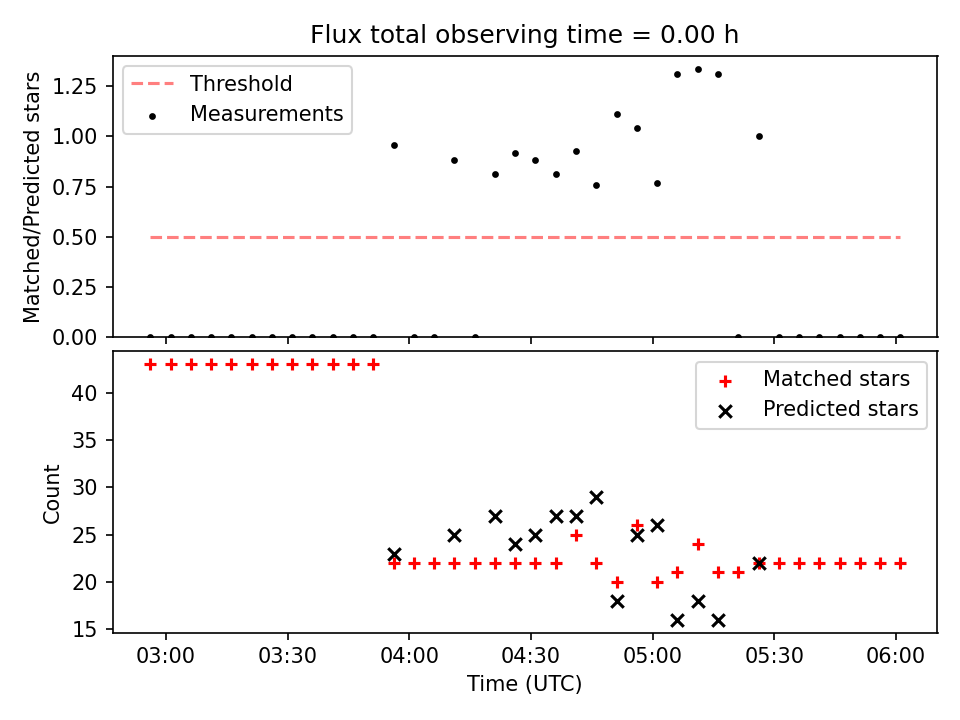 Flux total observing time = 0.00 h

Threshold
Measurements

Matched/Predicted stars

1.25
1.00
0.75
0.50
0.25
0.00

Matched stars
Predicted stars

Count

40
35
30
25
20
15

03:00
03:30
04:00
04:30
05:00
05:30
06:00

Time (UTC)